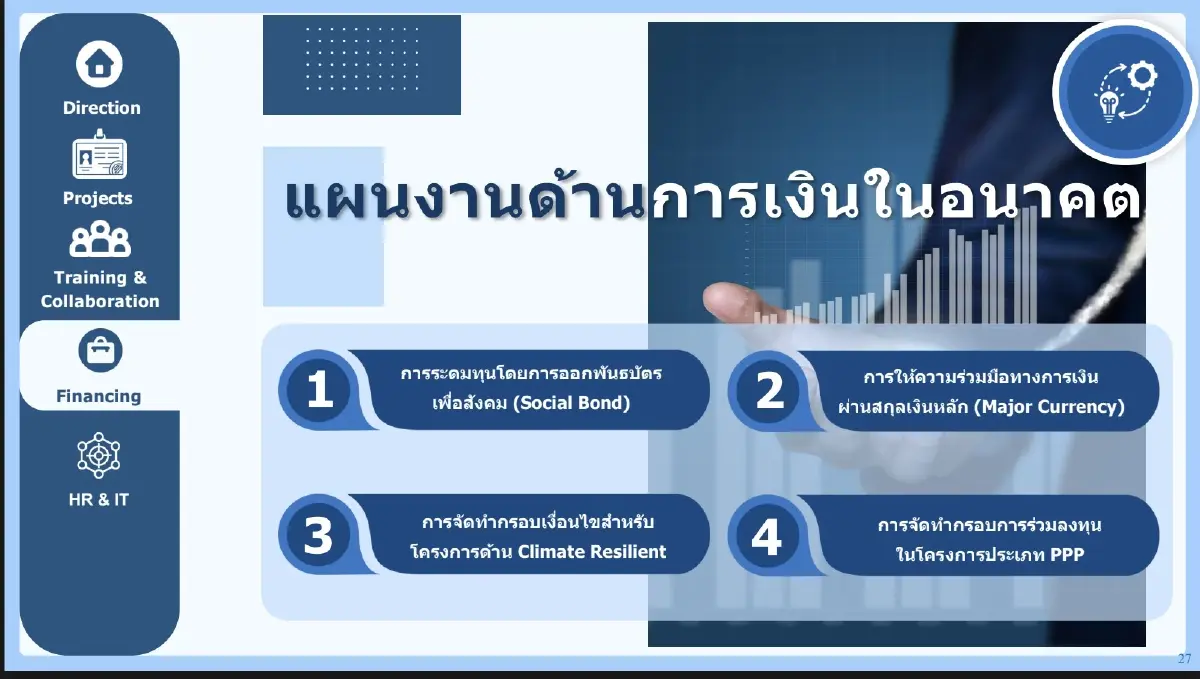 Direction

Projects

Training & Collaboration

Financing

HR & IT

แผนงานด้านการเงินในอนาคต

1 การระดมทุนโดยการออกพันธบัตรเพื่อสังคม (Social Bond)

2 การให้ความร่วมมือทางการเงินผ่านสกุลเงินหลัก (Major Currency)

3 การจัดทำกรอบเงื่อนไขสำหรับโครงการด้าน Climate Resilient

4 การจัดทำกรอบการร่วมลงทุนในโครงการประเภท PPP

27